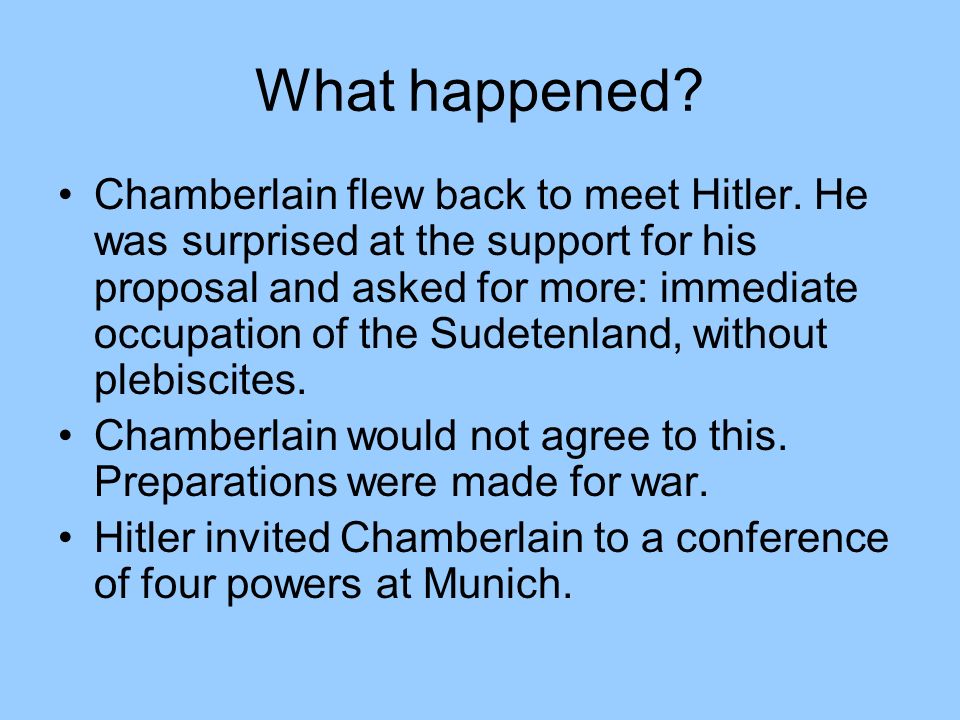 What happened?

• Chamberlain flew back to meet Hitler. He was surprised at the support for his proposal and asked for more: immediate occupation of the Sudetenland, without plebiscites.
• Chamberlain would not agree to this. Preparations were made for war.
• Hitler invited Chamberlain to a conference of four powers at Munich.